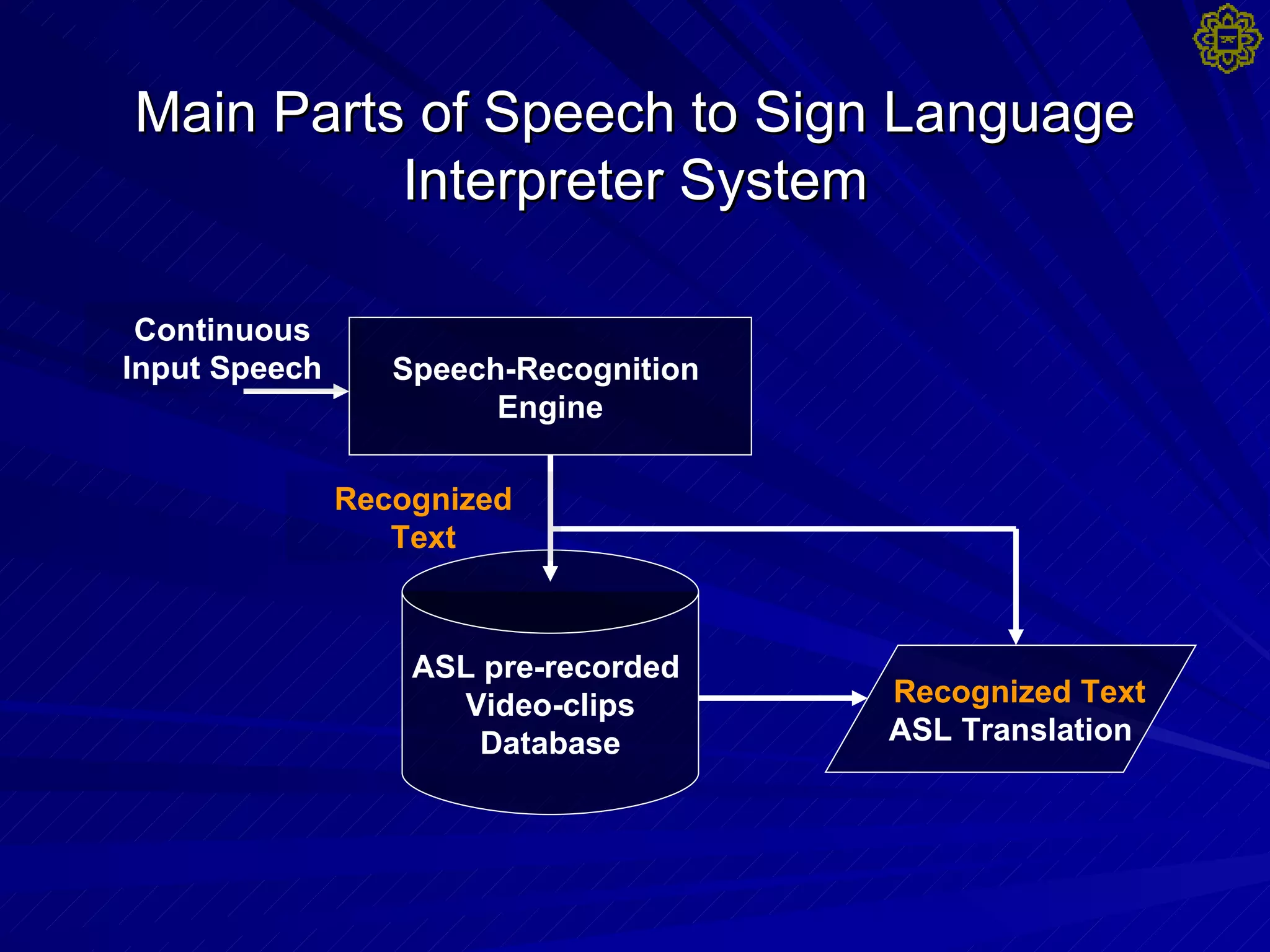 Main Parts of Speech to Sign Language Interpreter System

Continuous Input Speech

Speech-Recognition Engine

Recognized Text

ASL pre-recorded Video-clips Database

Recognized Text
ASL Translation